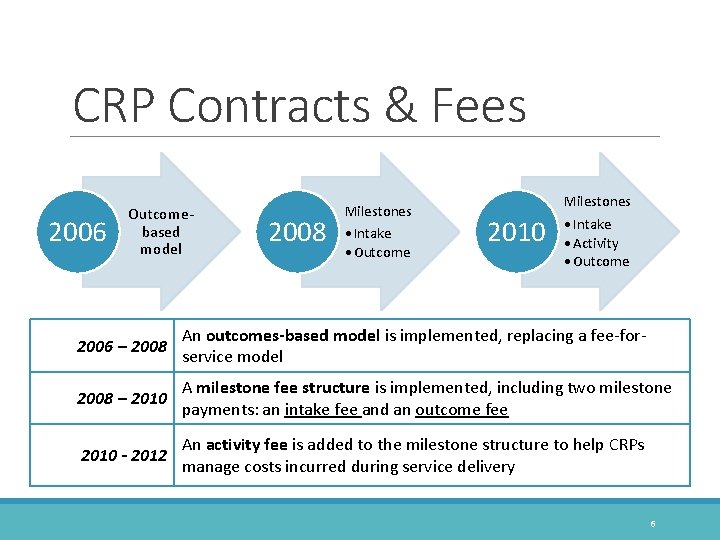 CRP Contracts & Fees

2006
Outcome-based model

2008
Milestones
• Intake
• Outcome

2010
Milestones
• Intake
• Activity
• Outcome

| 2006 – 2008 | An outcomes-based model is implemented, replacing a fee-for-service model |
|---|---|
| 2008 – 2010 | A milestone fee structure is implemented, including two milestone payments: an intake fee and an outcome fee |
| 2010 - 2012 | An activity fee is added to the milestone structure to help CRPs manage costs incurred during service delivery |

6